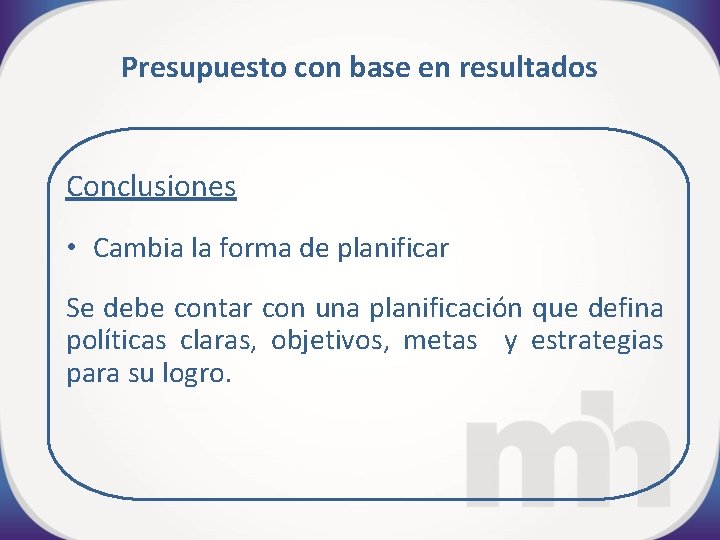 Presupuesto con base en resultados

Conclusiones

• Cambia la forma de planificar

Se debe contar con una planificación que defina políticas claras, objetivos, metas y estrategias para su logro.

mh